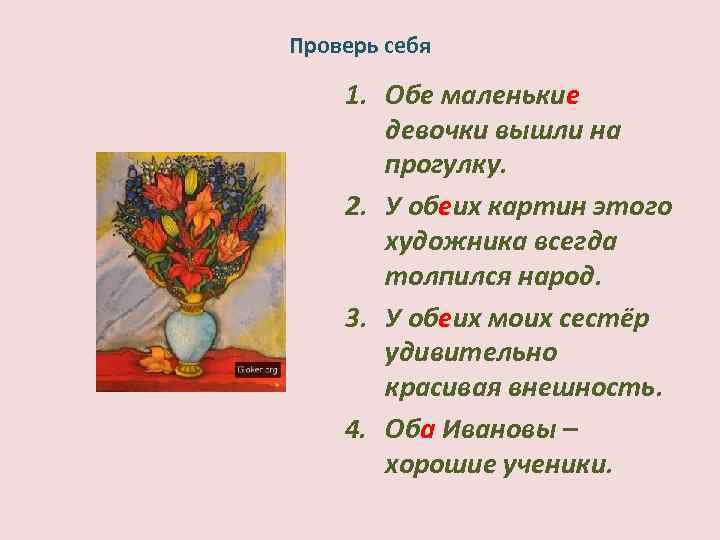 Проверь себя

Gloker.org

1. Обе маленькие девочки вышли на прогулку.

2. У обеих картин этого художника всегда толпился народ.

3. У обеих моих сестёр удивительно красивая внешность.

4. Оба Ивановы – хорошие ученики.